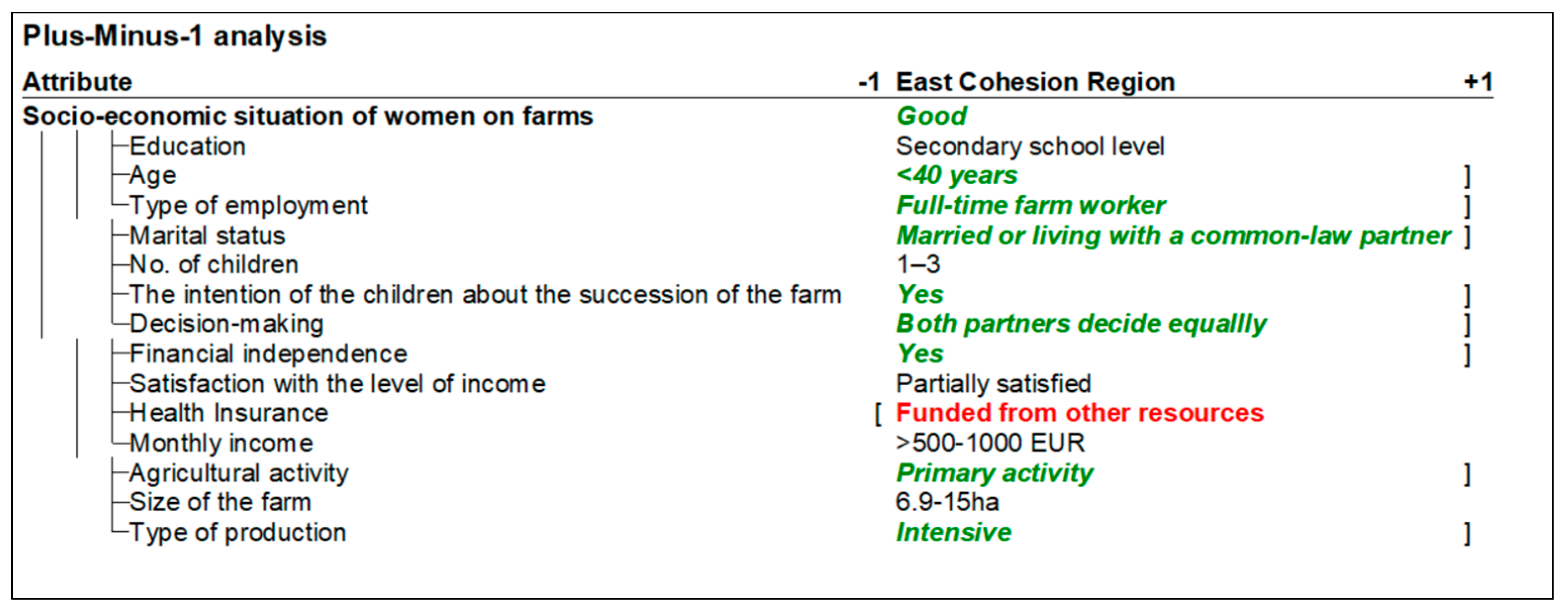 Plus-Minus-1 analysis

| Attribute | -1 | East Cohesion Region | +1 |
|---|---|---|---|
| Socio-economic situation of women on farms | | Good | |
| Education | | Secondary school level | |
| Age | | <40 years | ] |
| Type of employment | | Full-time farm worker | ] |
| Marital status | | Married or living with a common-law partner | ] |
| No. of children | | 1–3 | |
| The intention of the children about the succession of the farm | | Yes | ] |
| Decision-making | | Both partners decide equallly | ] |
| Financial independence | | Yes | ] |
| Satisfaction with the level of income | | Partially satisfied | |
| Health Insurance | [ | Funded from other resources | |
| Monthly income | | >500-1000 EUR | |
| Agricultural activity | | Primary activity | ] |
| Size of the farm | | 6.9-15ha | |
| Type of production | | Intensive | ] |